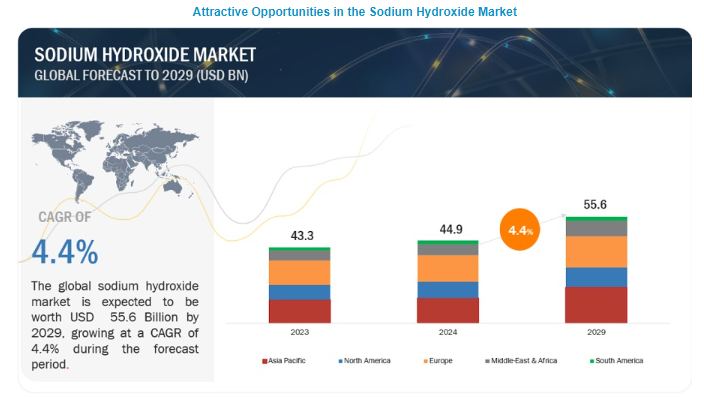 Attractive Opportunities in the Sodium Hydroxide Market

SODIUM HYDROXIDE MARKET
GLOBAL FORECAST TO 2029 (USD BN)

CAGR OF
4.4%

The global sodium hydroxide market is expected to be worth USD 55.6 Billion by 2029, growing at a CAGR of 4.4% during the forecast period.

43.3
44.9
4.4%
55.6

2023
2024
2029

Asia Pacific
North America
Europe
Middle-East & Africa
South America